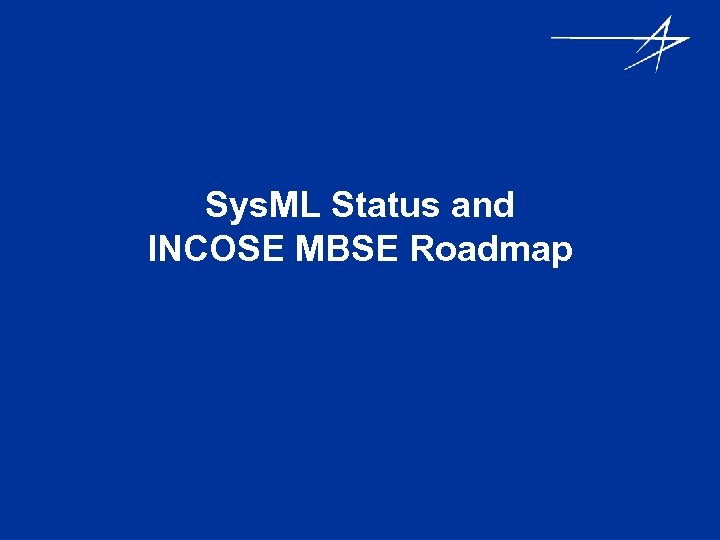 SysML Status and
INCOSE MBSE Roadmap